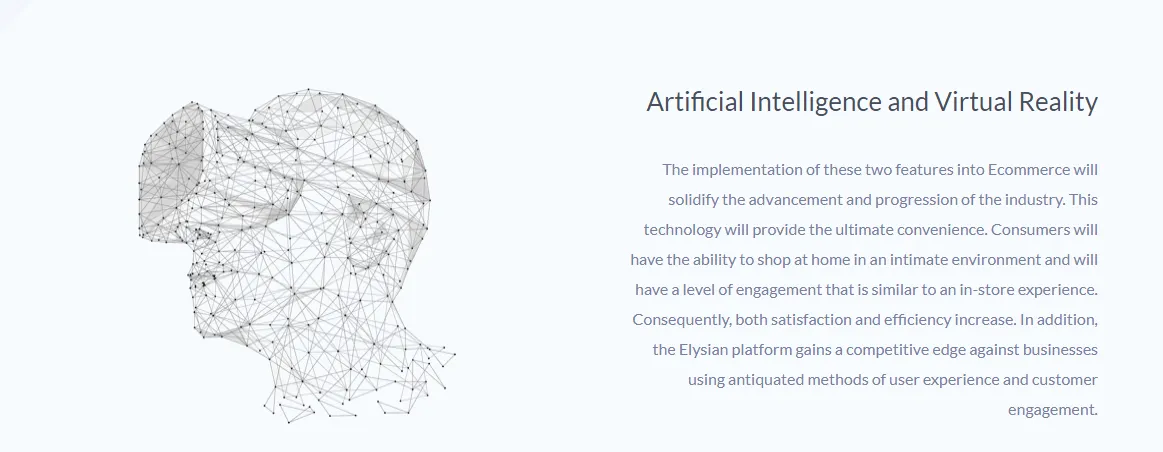 Artificial Intelligence and Virtual Reality

The implementation of these two features into Ecommerce will solidify the advancement and progression of the industry. This technology will provide the ultimate convenience. Consumers will have the ability to shop at home in an intimate environment and will have a level of engagement that is similar to an in-store experience. Consequently, both satisfaction and efficiency increase. In addition, the Elysian platform gains a competitive edge against businesses using antiquated methods of user experience and customer engagement.